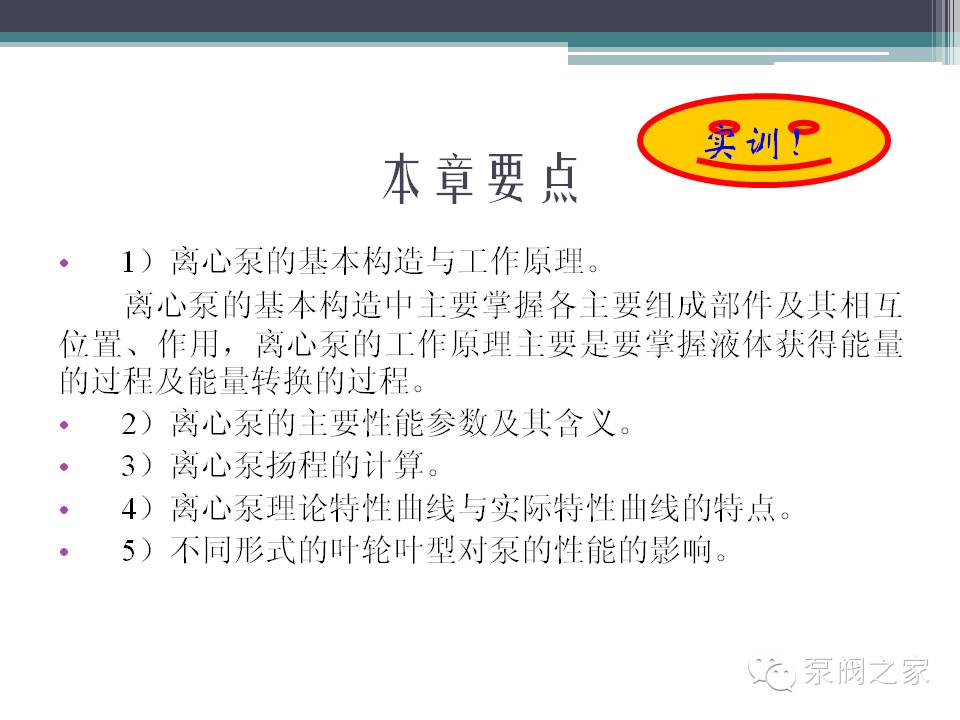 实训！

本章要点

• 1）离心泵的基本构造与工作原理。

离心泵的基本构造中主要掌握各主要组成部件及其相互位置、作用，离心泵的工作原理主要是要掌握液体获得能量的过程及能量转换的过程。

• 2）离心泵的主要性能参数及其含义。

• 3）离心泵扬程的计算。

• 4）离心泵理论特性曲线与实际特性曲线的特点。

• 5）不同形式的叶轮叶型对泵的性能的影响。

泵阀之家